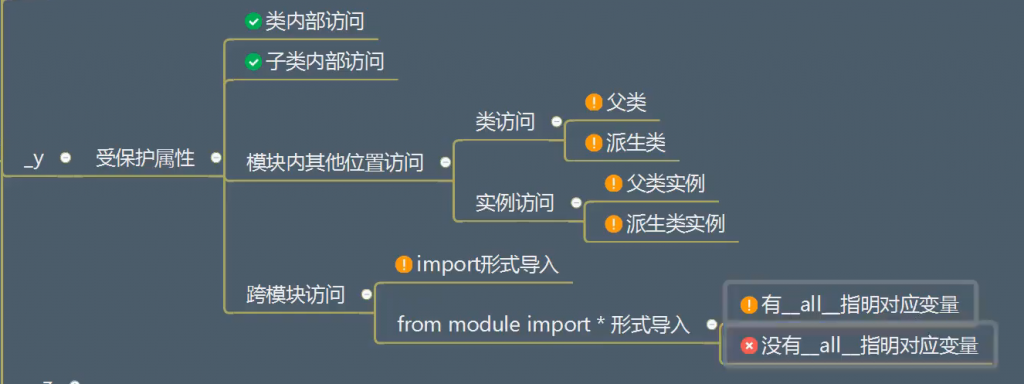 _y
受保护属性
类内部访问
子类内部访问
模块内其他位置访问
类访问
父类
派生类
实例访问
父类实例
派生类实例
跨模块访问
import形式导入
from module import * 形式导入
有__all__指明对应变量
没有__all__指明对应变量